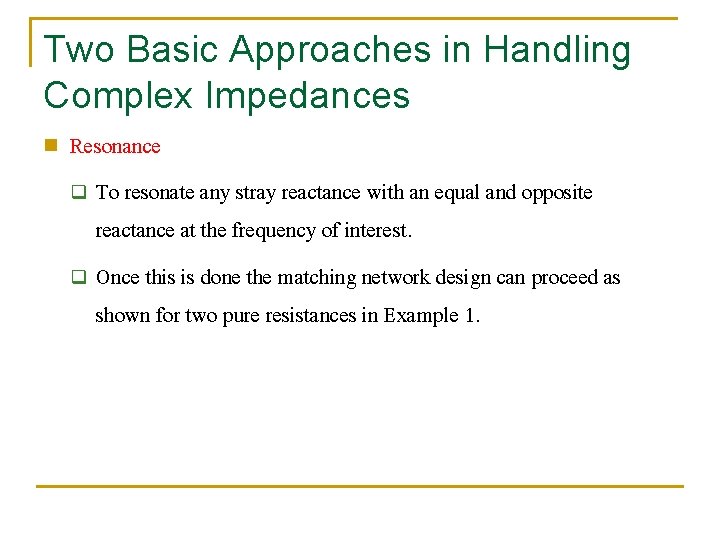 Two Basic Approaches in Handling Complex Impedances

Resonance

To resonate any stray reactance with an equal and opposite reactance at the frequency of interest.

Once this is done the matching network design can proceed as shown for two pure resistances in Example 1.